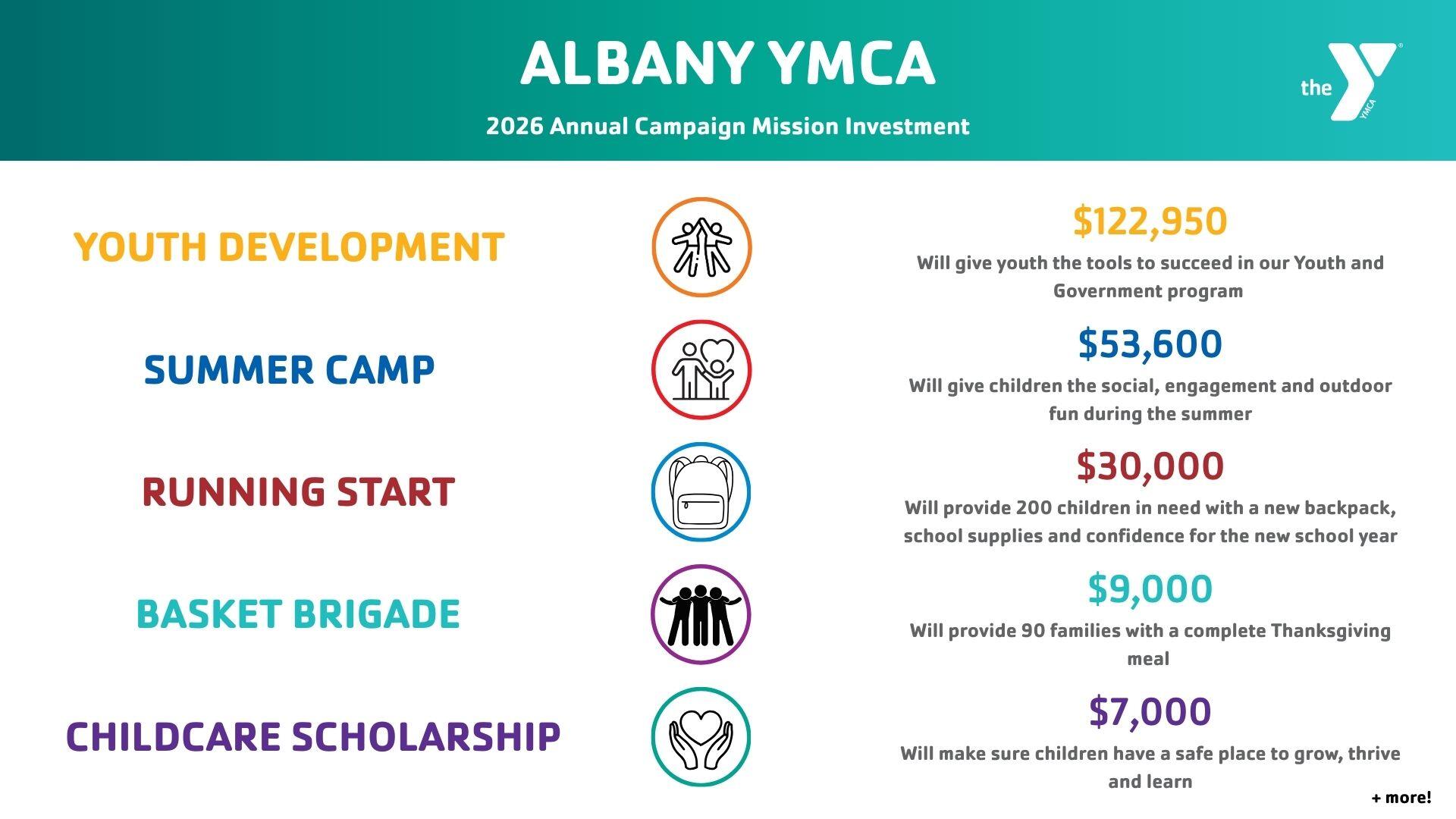 ALBANY YMCA

2026 Annual Campaign Mission Investment

the YMCA

YOUTH DEVELOPMENT

$122,950

Will give youth the tools to succeed in our Youth and Government program

SUMMER CAMP

$53,600

Will give children the social, engagement and outdoor fun during the summer

RUNNING START

$30,000

Will provide 200 children in need with a new backpack, school supplies and confidence for the new school year

BASKET BRIGADE

$9,000

Will provide 90 families with a complete Thanksgiving meal

CHILDCARE SCHOLARSHIP

$7,000

Will make sure children have a safe place to grow, thrive and learn

+ more!